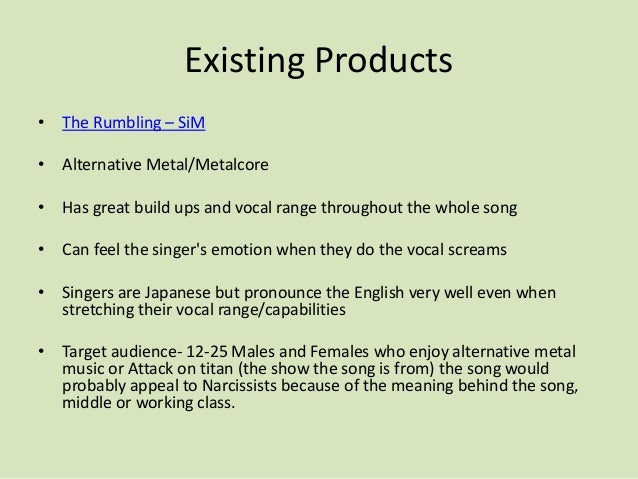 Existing Products

• The Rumbling – SiM

• Alternative Metal/Metalcore

• Has great build ups and vocal range throughout the whole song

• Can feel the singer's emotion when they do the vocal screams

• Singers are Japanese but pronounce the English very well even when stretching their vocal range/capabilities

• Target audience- 12-25 Males and Females who enjoy alternative metal music or Attack on titan (the show the song is from) the song would probably appeal to Narcissists because of the meaning behind the song, middle or working class.